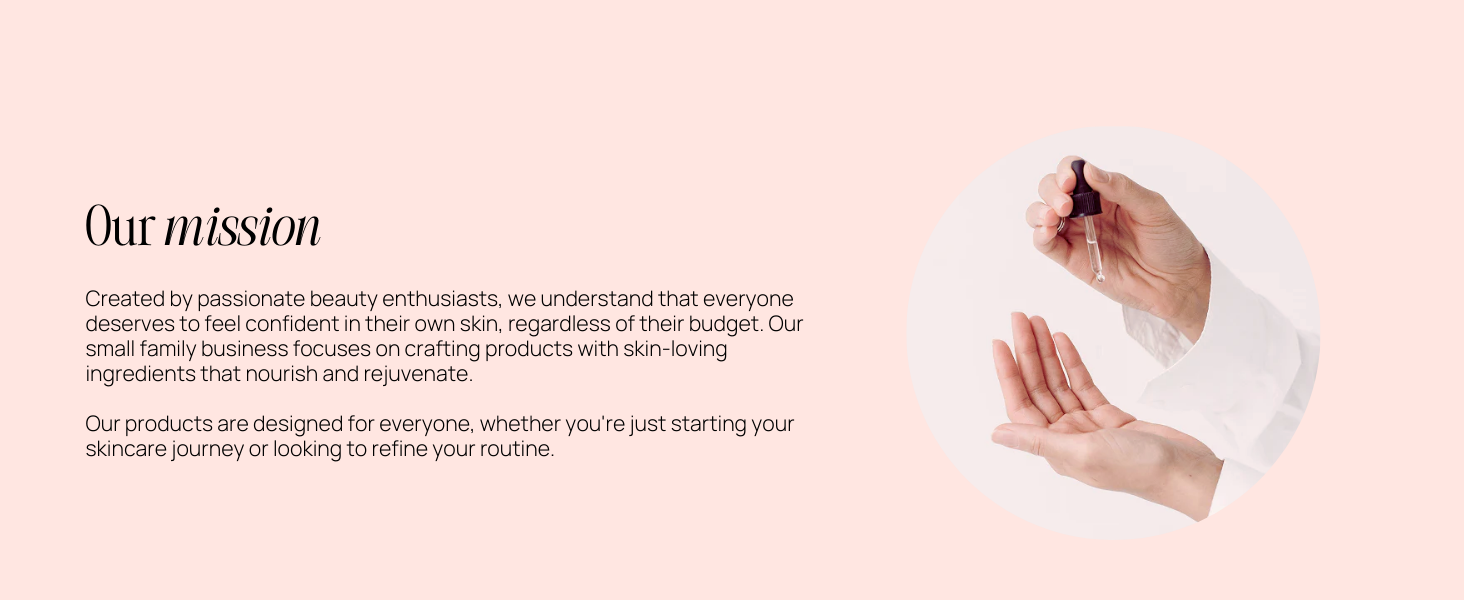 Our mission

Created by passionate beauty enthusiasts, we understand that everyone deserves to feel confident in their own skin, regardless of their budget. Our small family business focuses on crafting products with skin-loving ingredients that nourish and rejuvenate.

Our products are designed for everyone, whether you're just starting your skincare journey or looking to refine your routine.